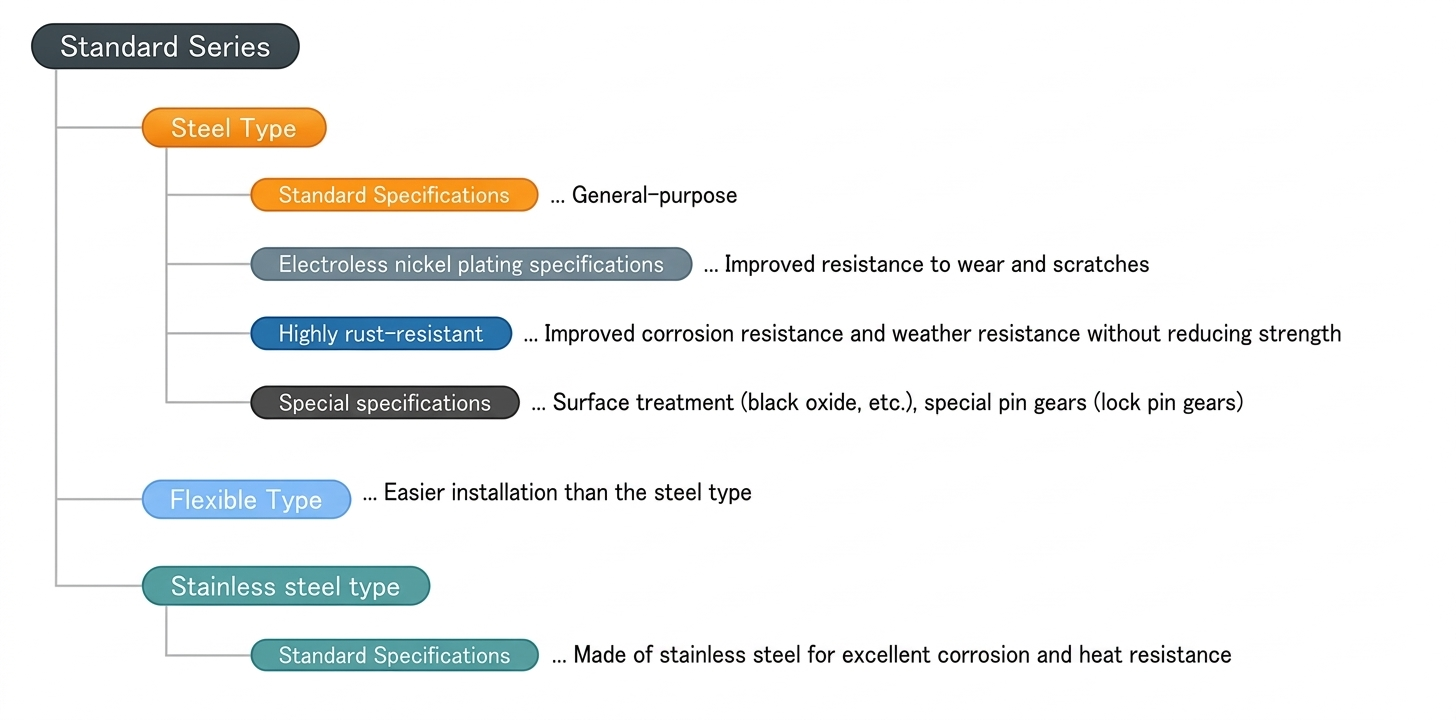 Standard Series

Steel Type

Standard Specifications ... General-purpose

Electroless nickel plating specifications ... Improved resistance to wear and scratches

Highly rust-resistant ... Improved corrosion resistance and weather resistance without reducing strength

Special specifications ... Surface treatment (black oxide, etc.), special pin gears (lock pin gears)

Flexible Type ... Easier installation than the steel type

Stainless steel type

Standard Specifications ... Made of stainless steel for excellent corrosion and heat resistance